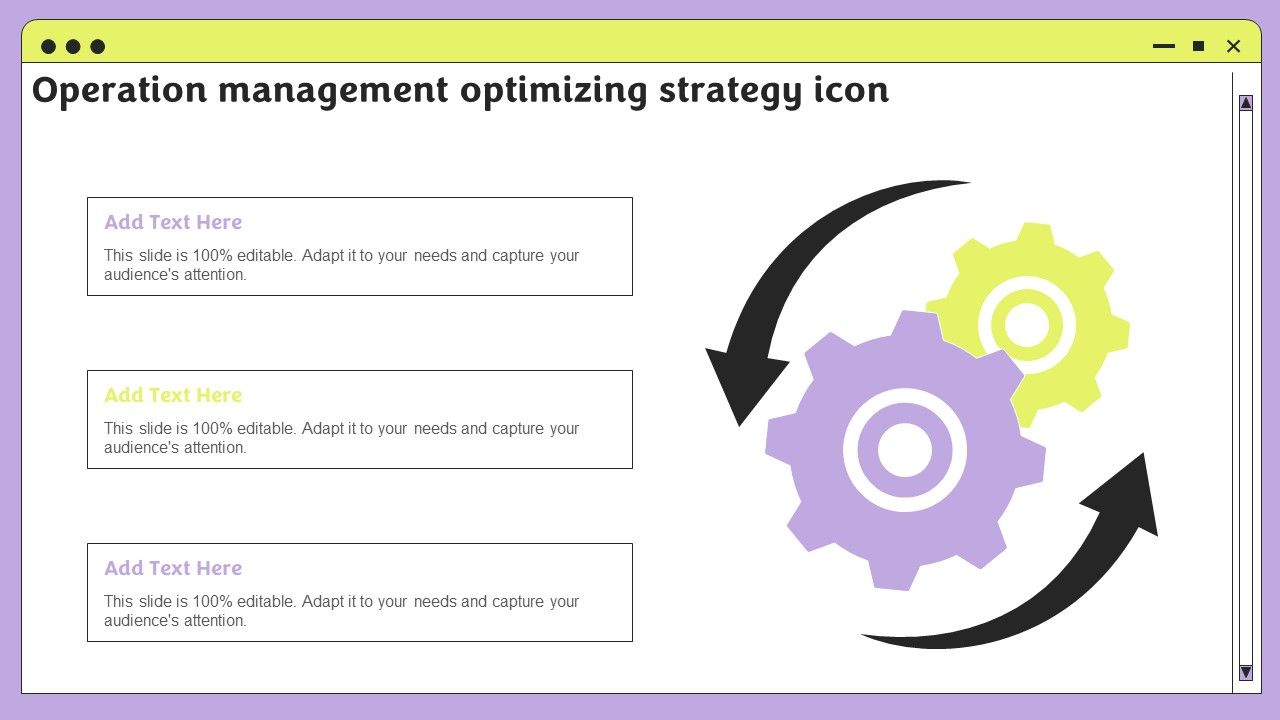 Operation management optimizing strategy icon

Add Text Here

This slide is 100% editable. Adapt it to your needs and capture your audience's attention.

Add Text Here

This slide is 100% editable. Adapt it to your needs and capture your audience's attention.

Add Text Here

This slide is 100% editable. Adapt it to your needs and capture your audience's attention.